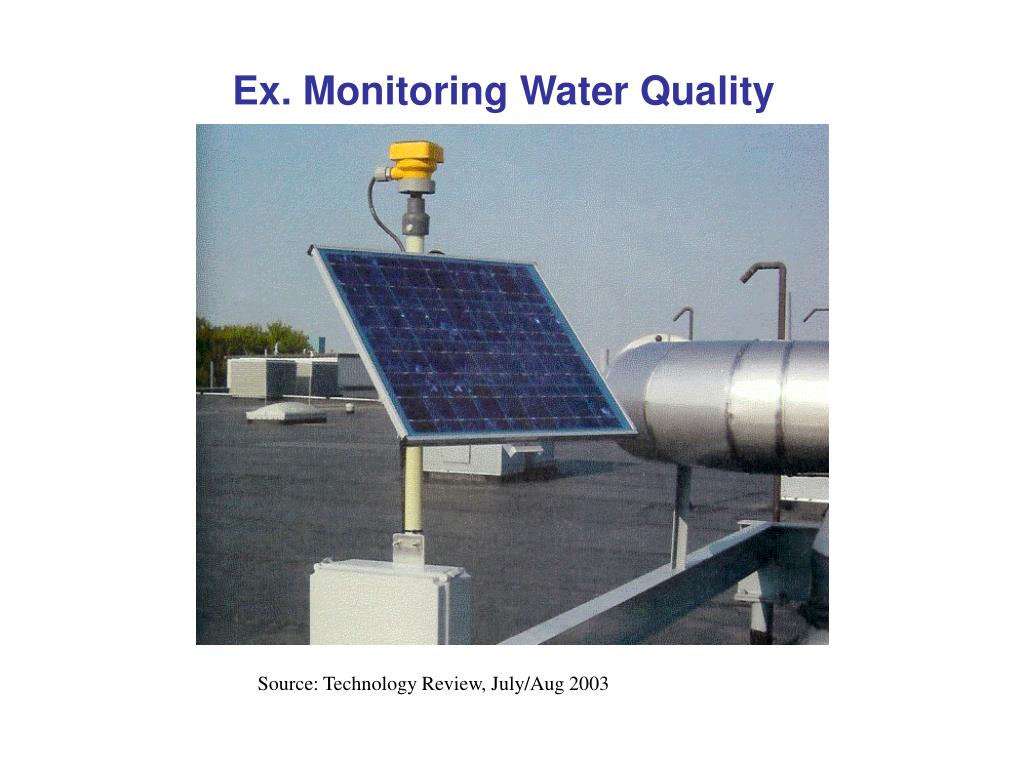 Ex. Monitoring Water Quality

Source: Technology Review, July/Aug 2003